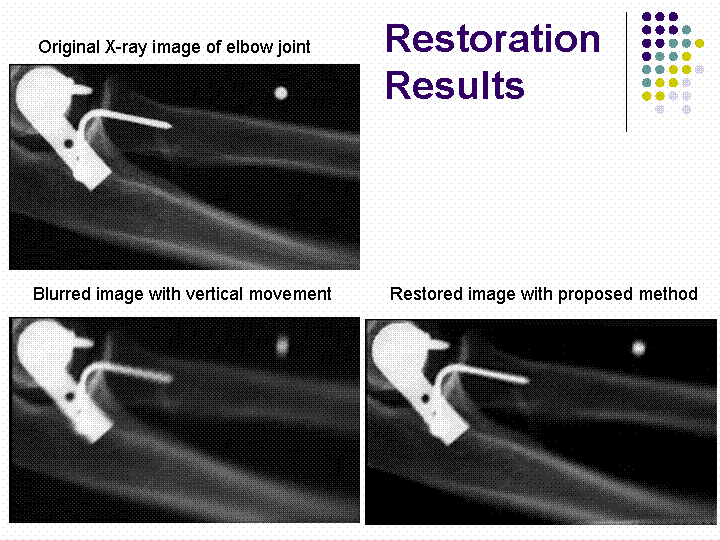 Restoration Results

Original X-ray image of elbow joint

Blurred image with vertical movement

Restored image with proposed method